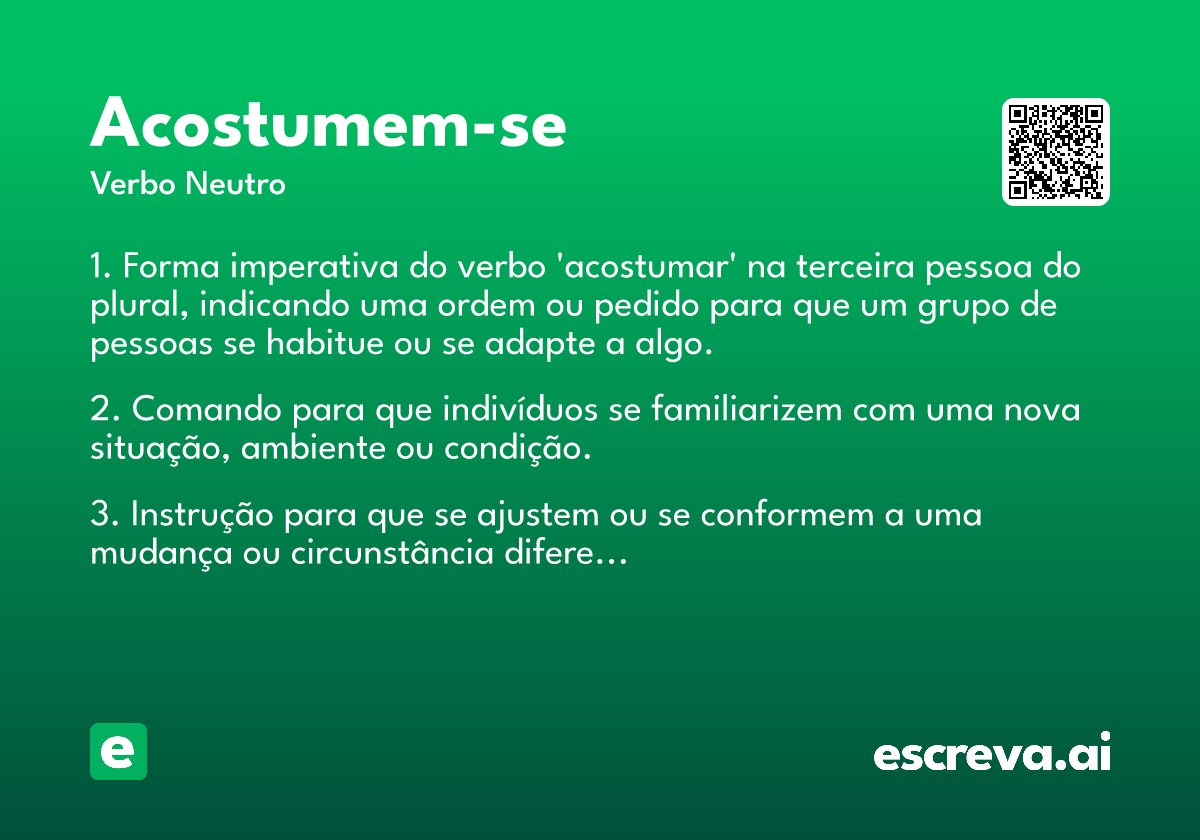 Acostumem-se

Verbo Neutro

1. Forma imperativa do verbo 'acostumar' na terceira pessoa do plural, indicando uma ordem ou pedido para que um grupo de pessoas se habitue ou se adapte a algo.

2. Comando para que indivíduos se familiarizem com uma nova situação, ambiente ou condição.

3. Instrução para que se ajustem ou se conformem a uma mudança ou circunstância difere...

e

escreva.ai